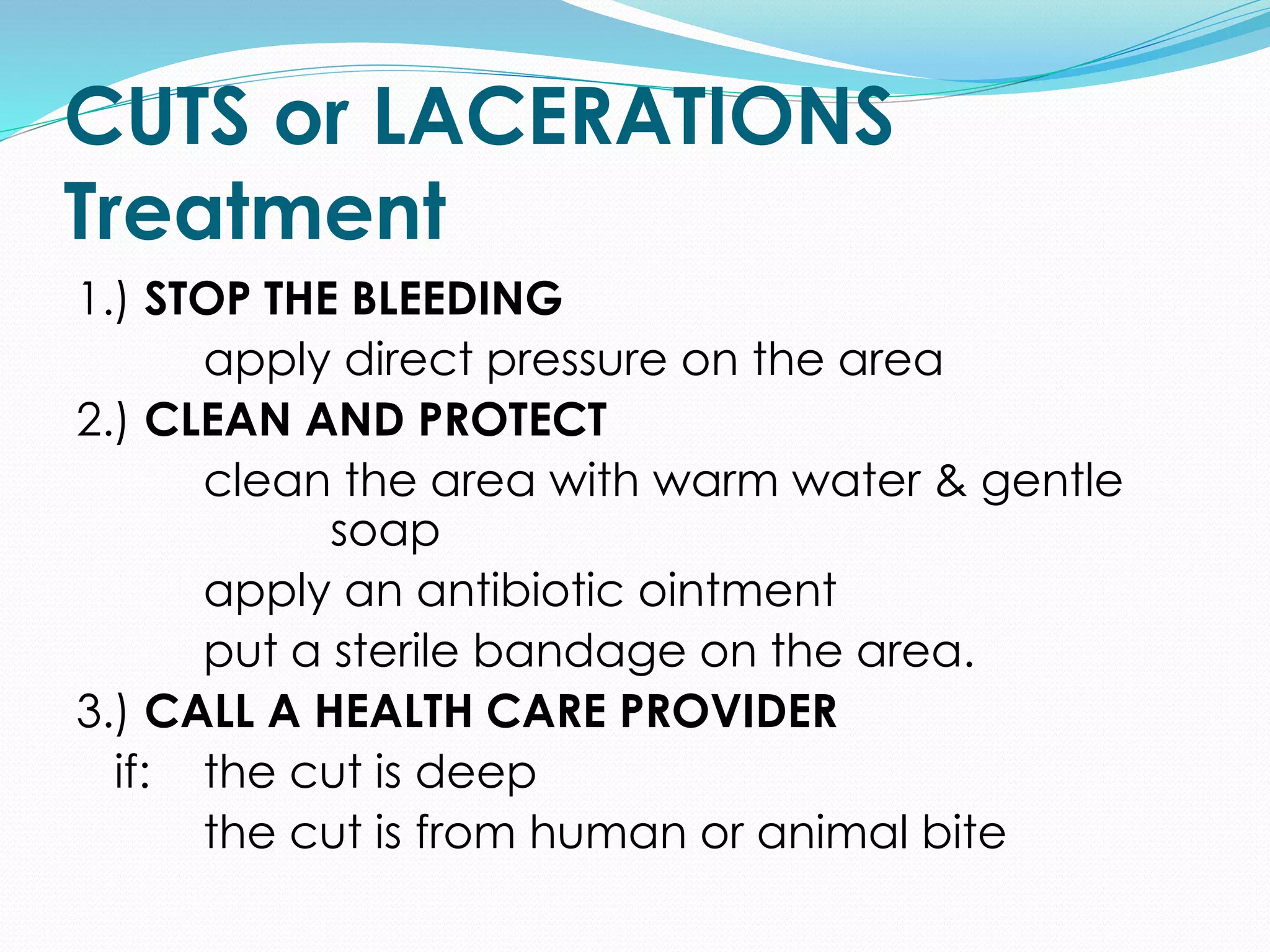 CUTS or LACERATIONS Treatment

1.) STOP THE BLEEDING

apply direct pressure on the area

2.) CLEAN AND PROTECT

clean the area with warm water & gentle soap

apply an antibiotic ointment

put a sterile bandage on the area.

3.) CALL A HEALTH CARE PROVIDER

if: the cut is deep

the cut is from human or animal bite